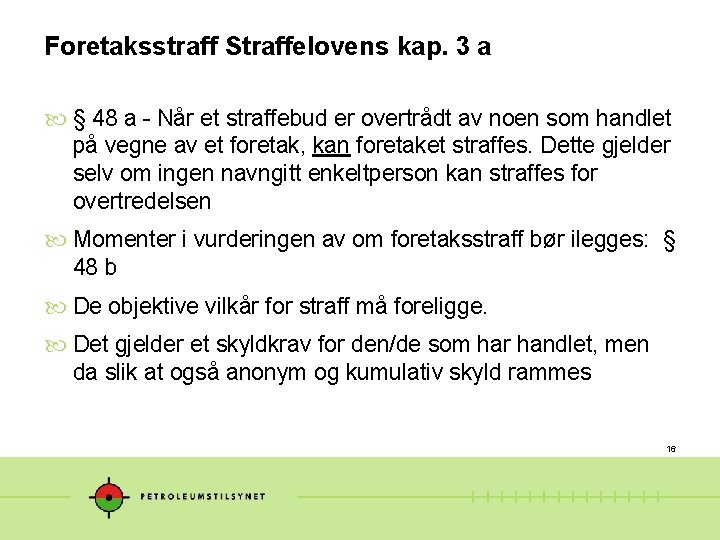 Foretaksstraff Straffelovens kap. 3 a

§ 48 a - Når et straffebud er overtrådt av noen som handlet på vegne av et foretak, kan foretaket straffes. Dette gjelder selv om ingen navngitt enkeltperson kan straffes for overtredelsen

Momenter i vurderingen av om foretaksstraff bør ilegges: § 48 b

De objektive vilkår for straff må foreligge.

Det gjelder et skyldkrav for den/de som har handlet, men da slik at også anonym og kumulativ skyld rammes

16

PETROLEUMSTILSYNET